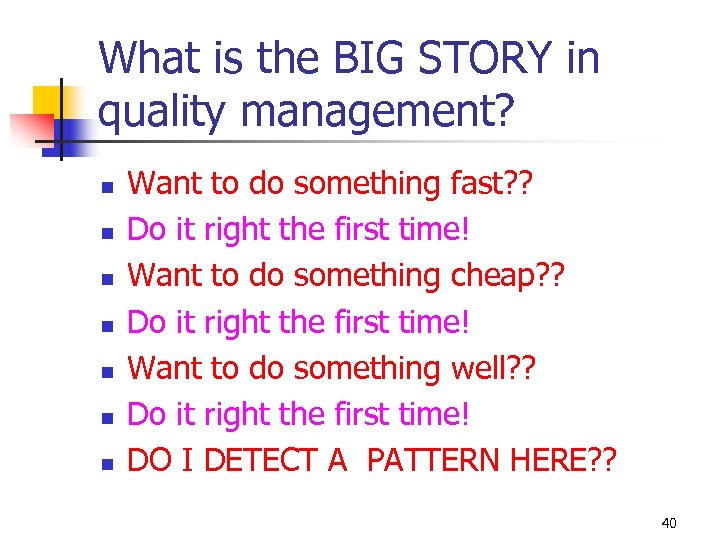 What is the BIG STORY in quality management?

- Want to do something fast??
- Do it right the first time!
- Want to do something cheap??
- Do it right the first time!
- Want to do something well??
- Do it right the first time!
- DO I DETECT A PATTERN HERE??

40